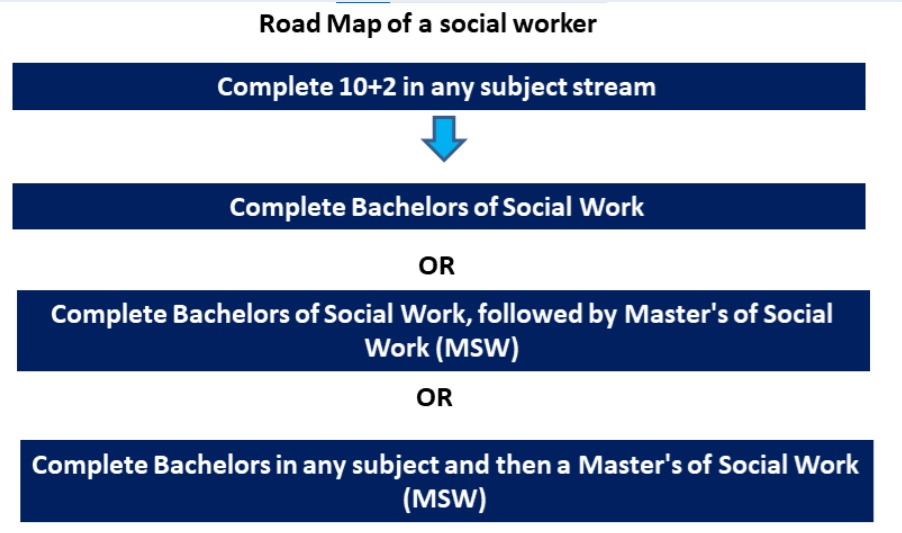 Road Map of a social worker

Complete 10+2 in any subject stream

Complete Bachelors of Social Work

OR

Complete Bachelors of Social Work, followed by Master's of Social Work (MSW)

OR

Complete Bachelors in any subject and then a Master's of Social Work (MSW)